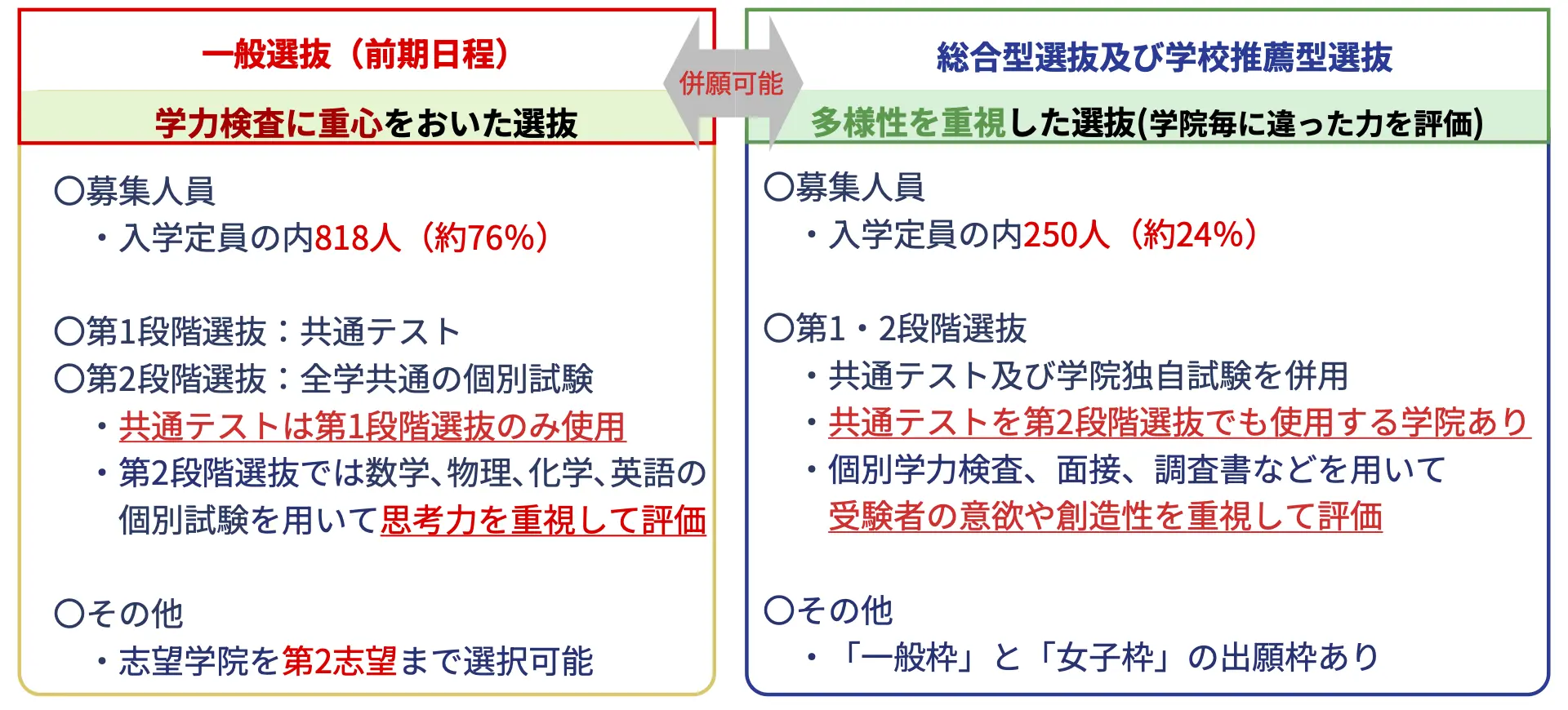 一般選抜（前期日程）

学力検査に重心をおいた選抜

〇募集人員
・入学定員の内818人（約76%）

〇第1段階選抜：共通テスト
〇第2段階選抜：全学共通の個別試験
・共通テストは第1段階選抜のみ使用
・第2段階選抜では数学、物理、化学、英語の個別試験を用いて思考力を重視して評価

〇その他
・志望学院を第2志望まで選択可能

併願可能

総合型選抜及び学校推薦型選抜

多様性を重視した選抜(学院毎に違った力を評価)

〇募集人員
・入学定員の内250人（約24%）

〇第1・2段階選抜
・共通テスト及び学院独自試験を併用
・共通テストを第2段階選抜でも使用する学院あり
・個別学力検査、面接、調査書などを用いて受験者の意欲や創造性を重視して評価

〇その他
・「一般枠」と「女子枠」の出願枠あり